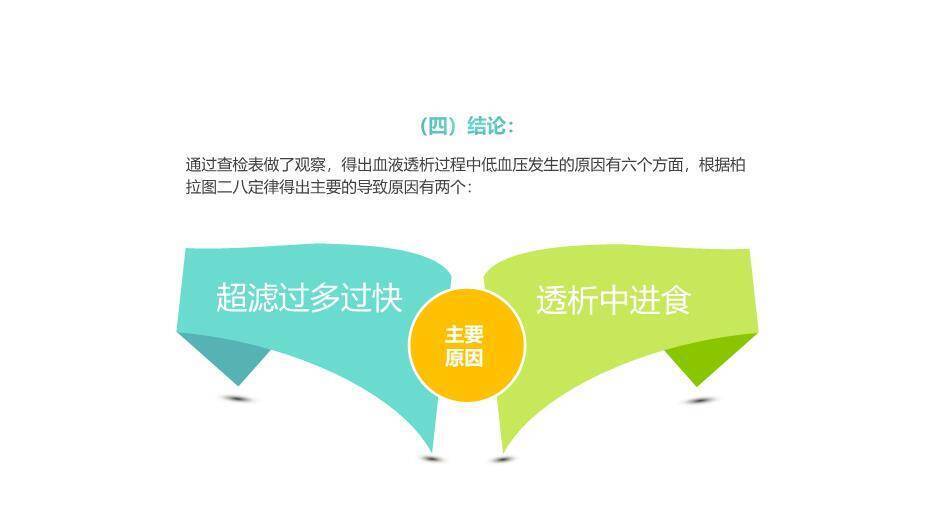 （四）结论：

通过查检表做了观察，得出血液透析过程中低血压发生的原因有六个方面，根据柏拉图二八定律得出主要的导致原因有两个：

超滤过多过快

主要原因

透析中进食